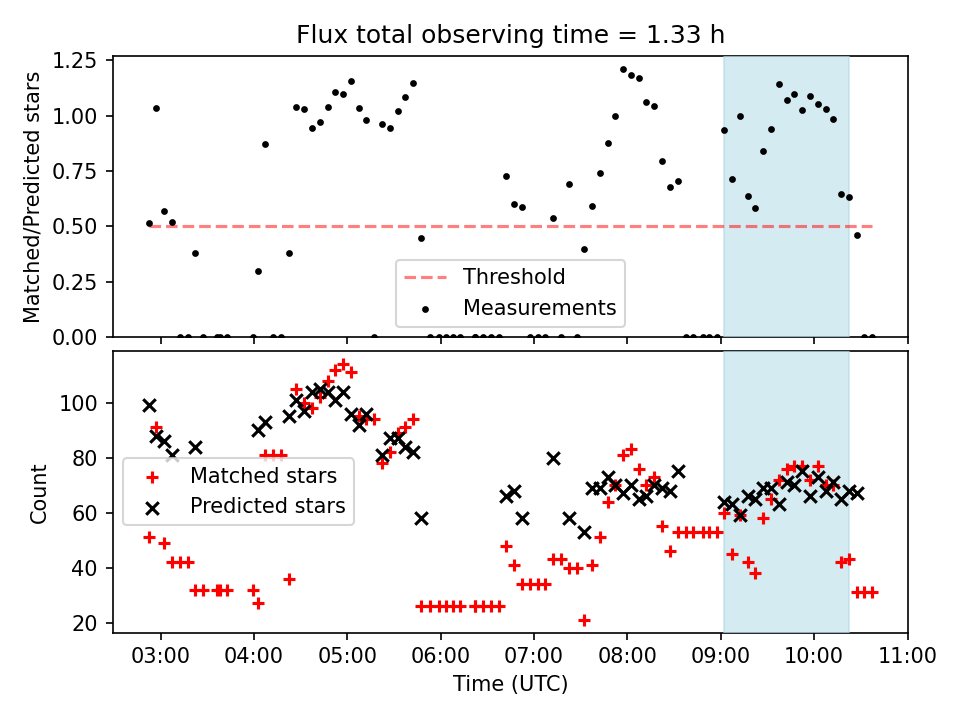 Flux total observing time = 1.33 h

Matched/Predicted stars

1.25
1.00
0.75
0.50
0.25
0.00

Threshold
Measurements

Count

100
80
60
40
20

Matched stars
Predicted stars

03:00 04:00 05:00 06:00 07:00 08:00 09:00 10:00 11:00

Time (UTC)